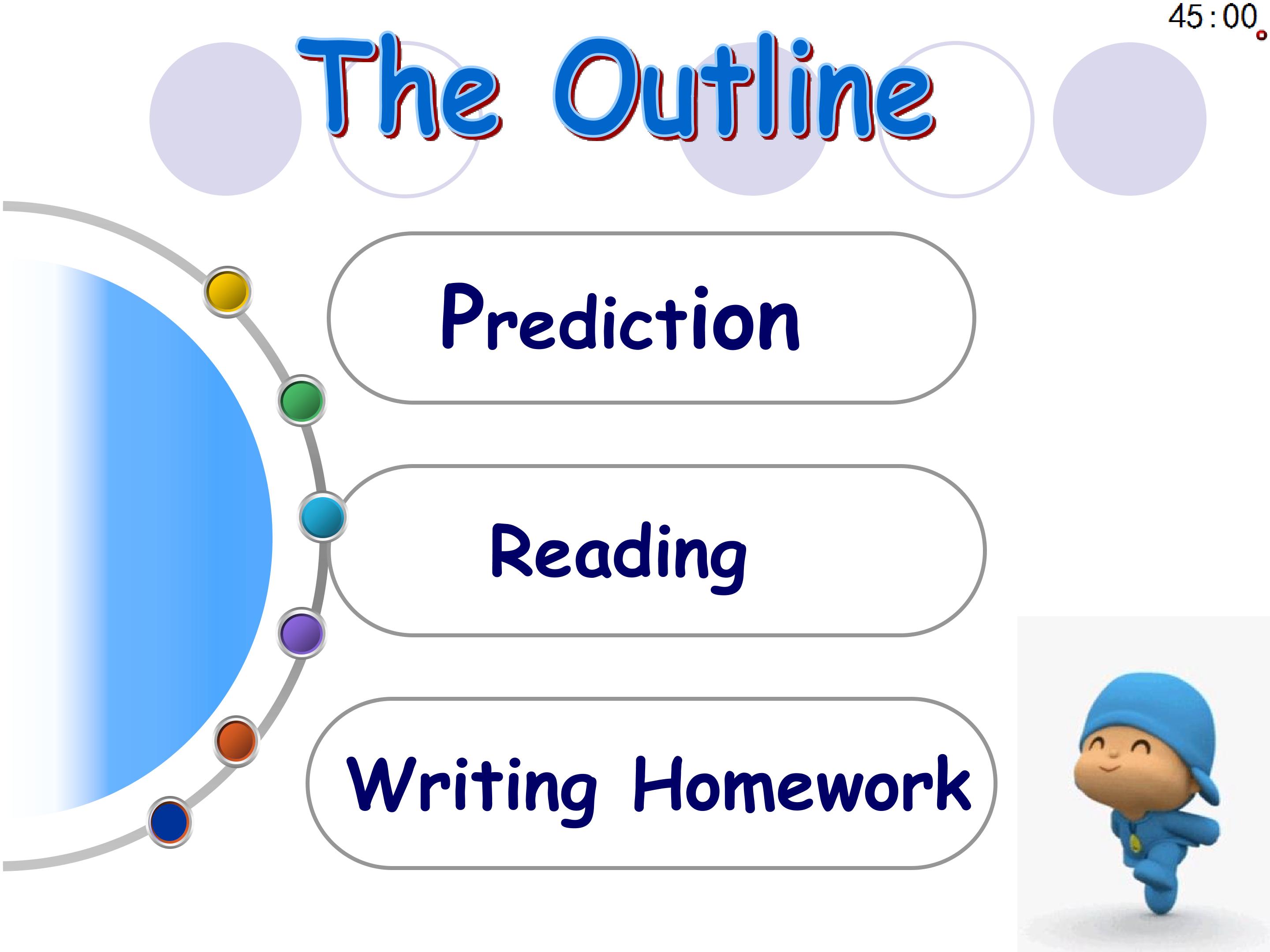 45:00

The Outline

Prediction

Reading

Writing Homework